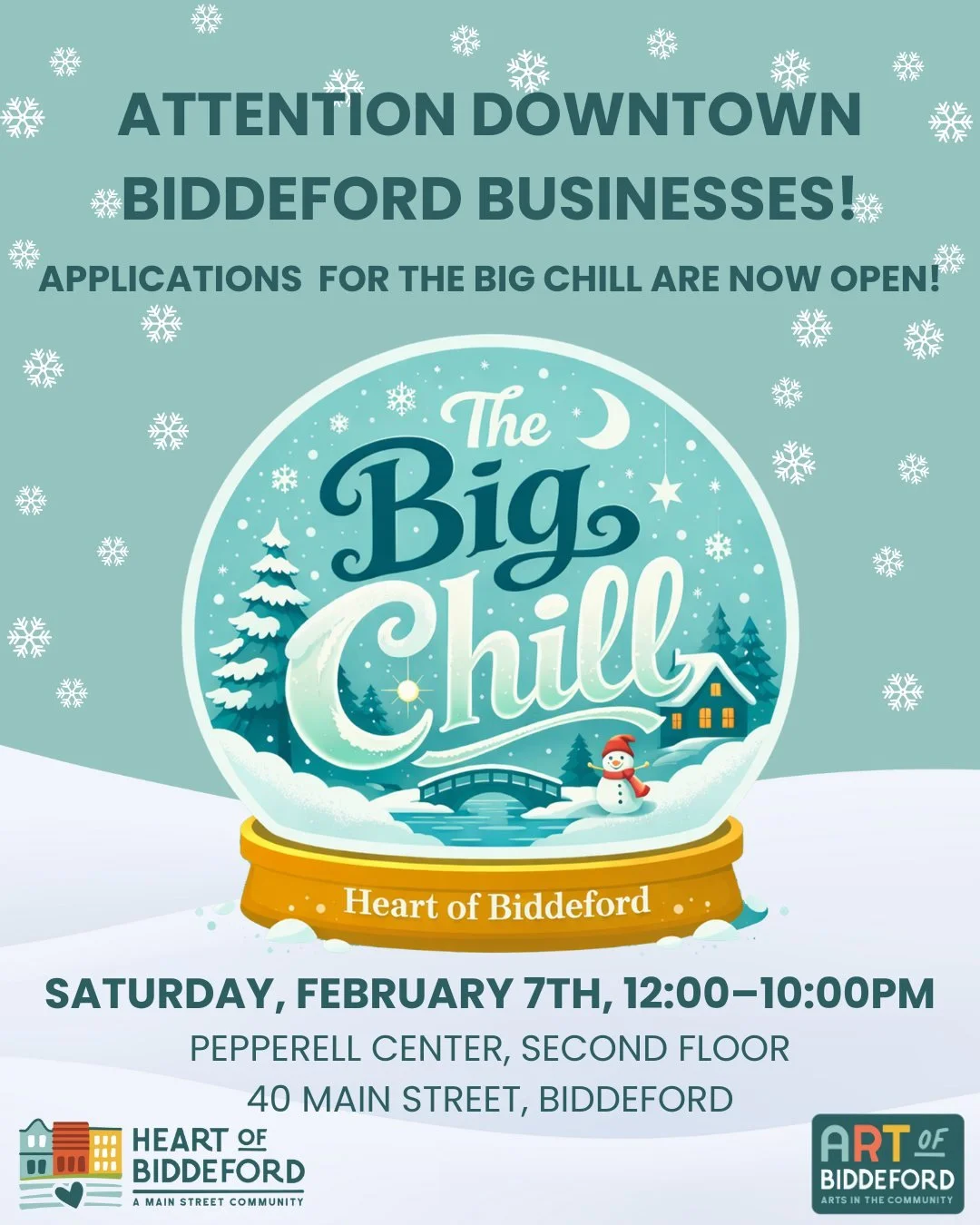 ATTENTION DOWNTOWN BIDDEFORD BUSINESSES!

APPLICATIONS FOR THE BIG CHILL ARE NOW OPEN!

The Big Chill

Heart of Biddeford

SATURDAY, FEBRUARY 7TH, 12:00–10:00PM

PEPPERELL CENTER, SECOND FLOOR
40 MAIN STREET, BIDDEFORD

HEART OF BIDDEFORD
A MAIN STREET COMMUNITY

ART OF BIDDEFORD
ARTS IN THE COMMUNITY